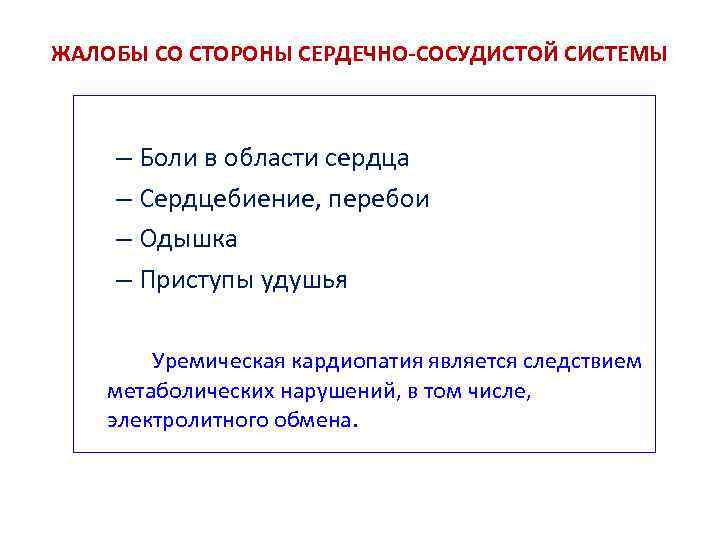 ЖАЛОБЫ СО СТОРОНЫ СЕРДЕЧНО-СОСУДИСТОЙ СИСТЕМЫ

– Боли в области сердца
– Сердцебиение, перебои
– Одышка
– Приступы удушья

Уремическая кардиопатия является следствием метаболических нарушений, в том числе, электролитного обмена.